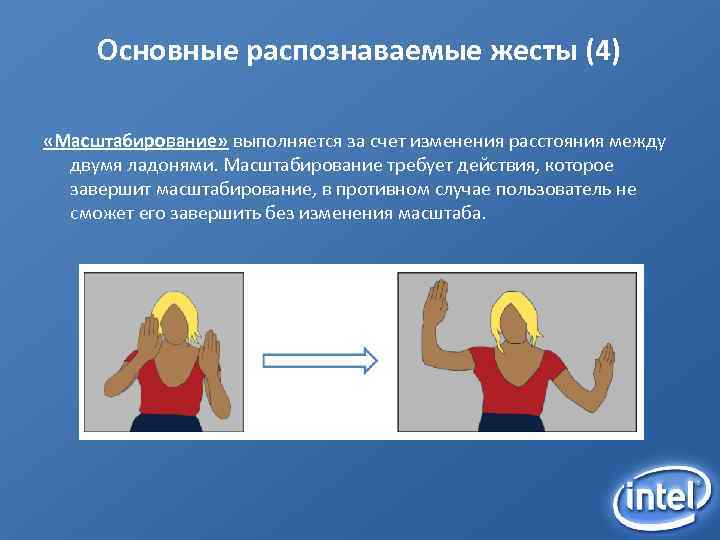 Основные распознаваемые жесты (4)

«Масштабирование» выполняется за счет изменения расстояния между двумя ладонями. Масштабирование требует действия, которое завершит масштабирование, в противном случае пользователь не сможет его завершить без изменения масштаба.

intel